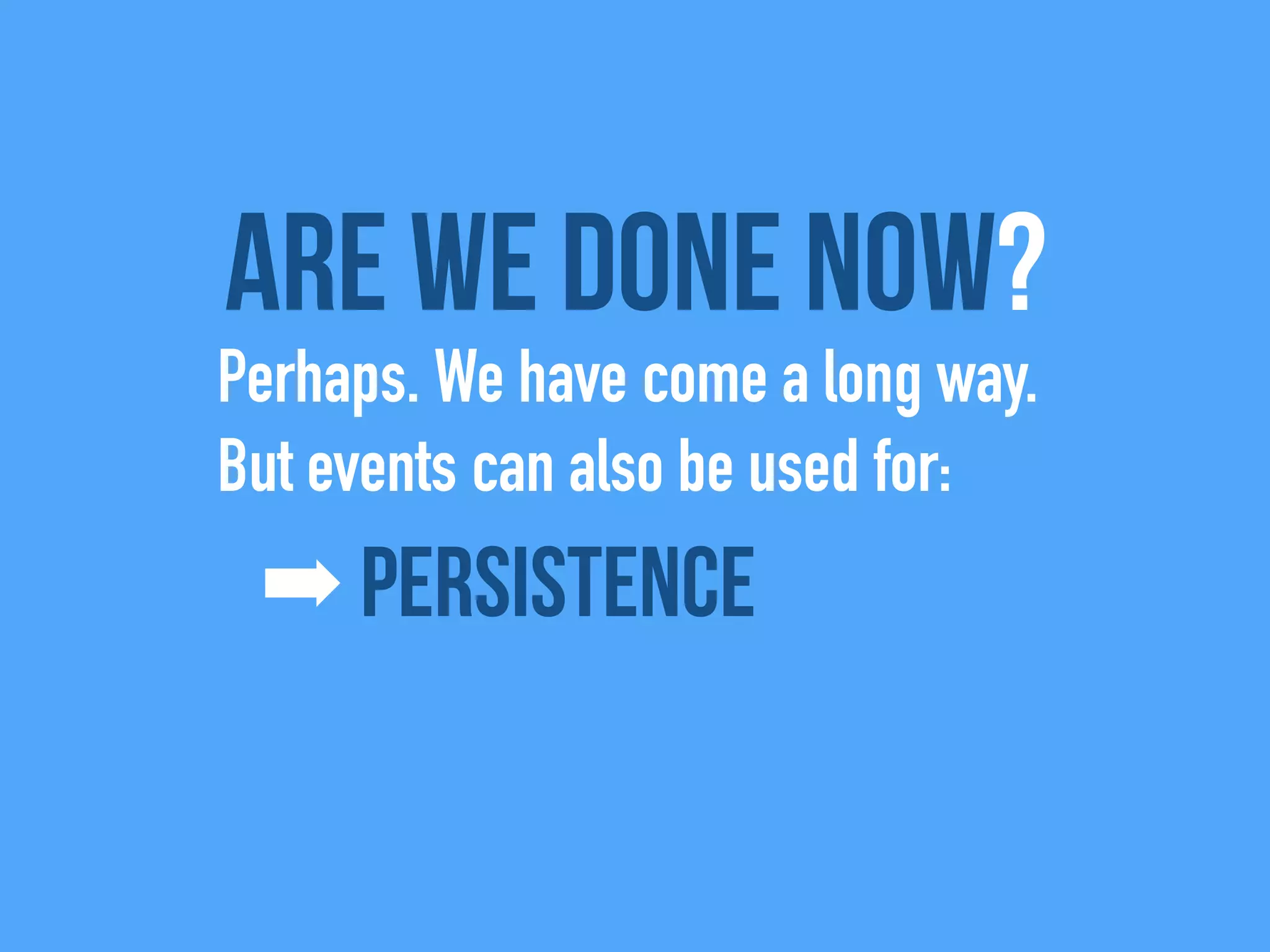 ARE WE DONE NOW?

Perhaps. We have come a long way.
But events can also be used for:

➡ PERSISTENCE